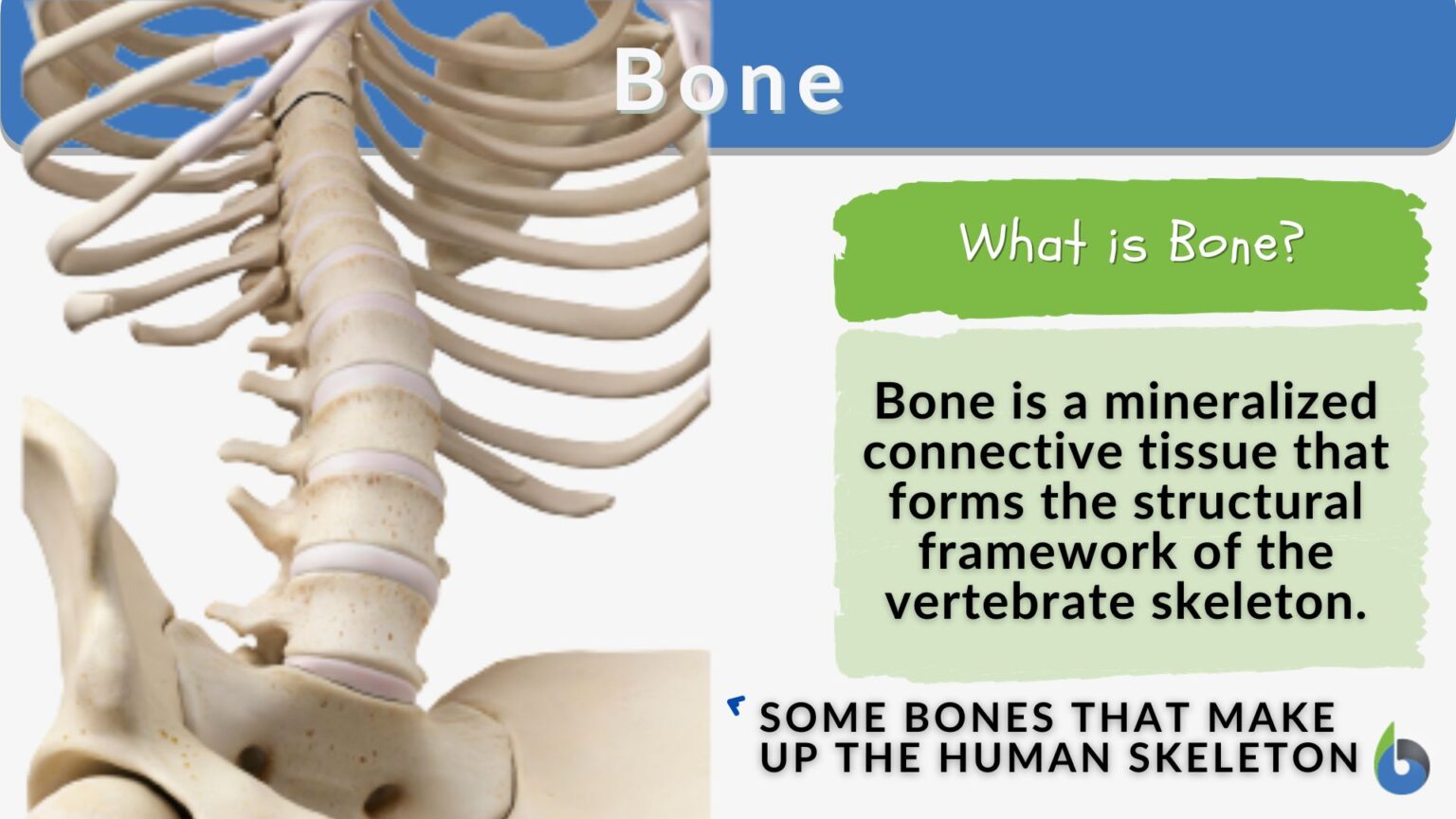 Bone

What is Bone?

Bone is a mineralized connective tissue that forms the structural framework of the vertebrate skeleton.

SOME BONES THAT MAKE UP THE HUMAN SKELETON